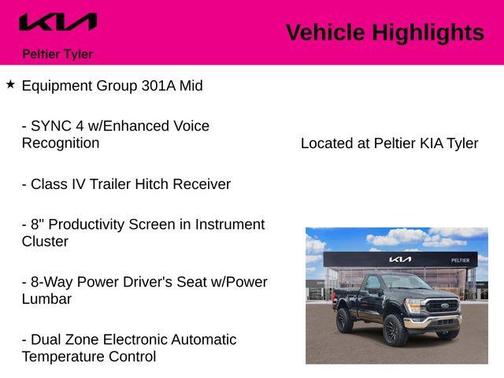 KIA

Peltier Tyler

Vehicle Highlights

★ Equipment Group 301A Mid

- SYNC 4 w/Enhanced Voice Recognition

- Class IV Trailer Hitch Receiver

- 8" Productivity Screen in Instrument Cluster

- 8-Way Power Driver's Seat w/Power Lumbar

- Dual Zone Electronic Automatic Temperature Control

Located at Peltier KIA Tyler

KIA PELTIER